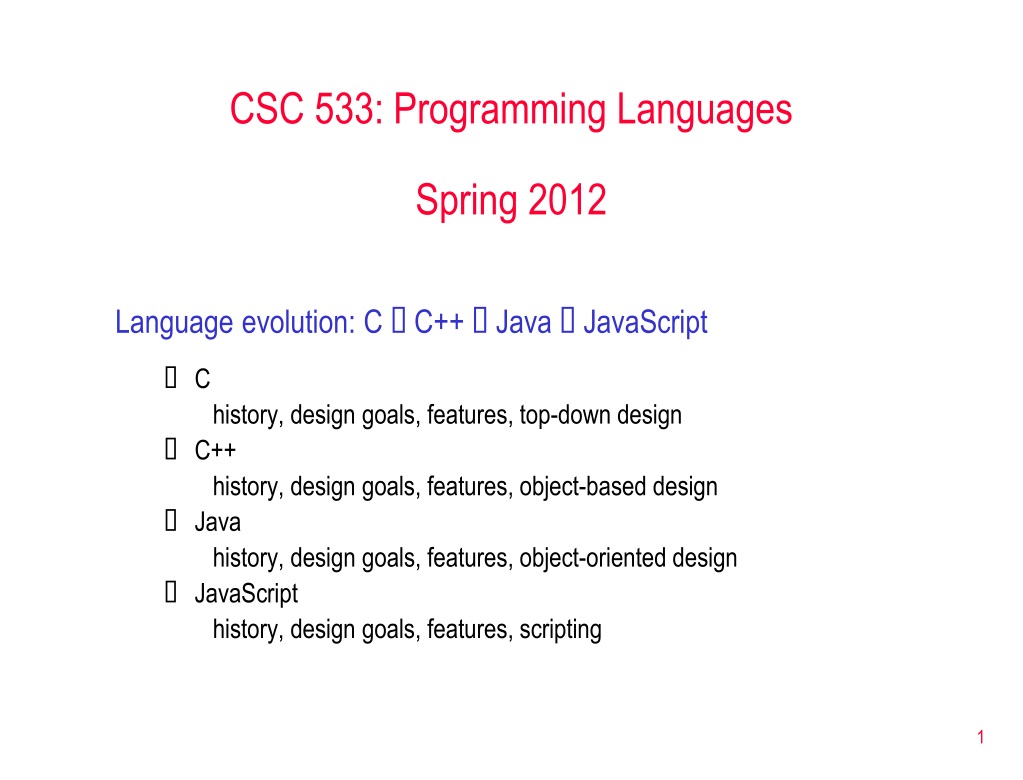 CSC 533: Programming Languages

Spring 2012

Language evolution: C  C++  Java  JavaScript

 C
history, design goals, features, top-down design
 C++
history, design goals, features, object-based design
 Java
history, design goals, features, object-oriented design
 JavaScript
history, design goals, features, scripting

1